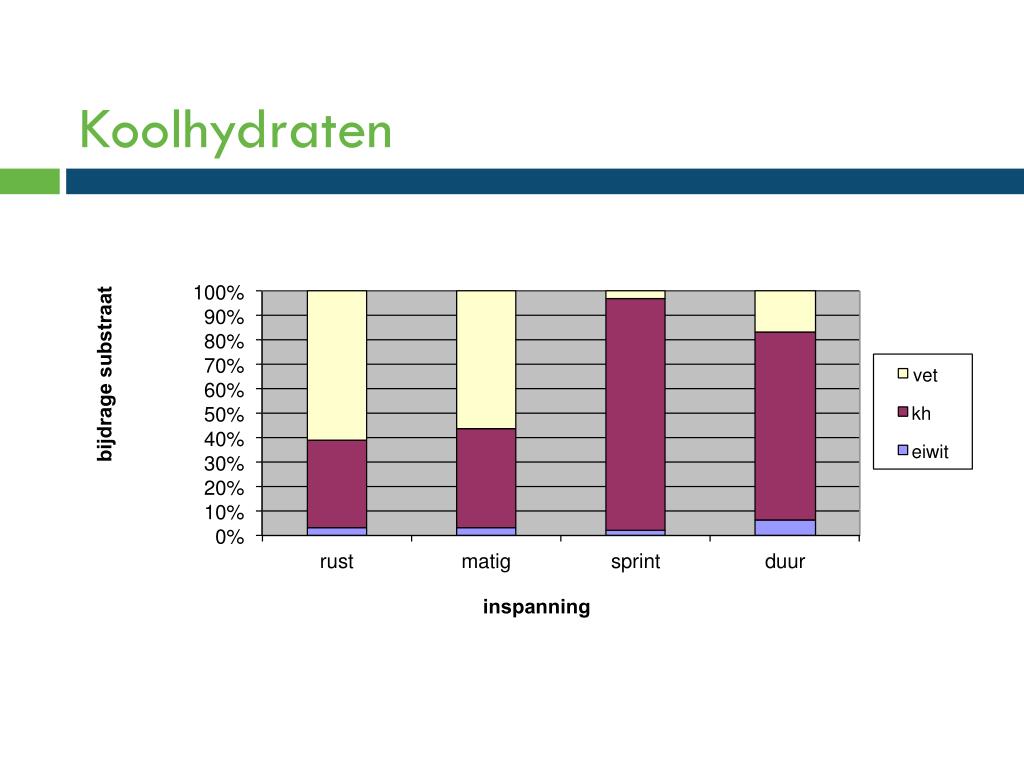 Koolhydraten

bijdrage substraat

100%
90%
80%
70%
60%
50%
40%
30%
20%
10%
0%

rust
matig
sprint
duur

inspanning

vet
kh
eiwit